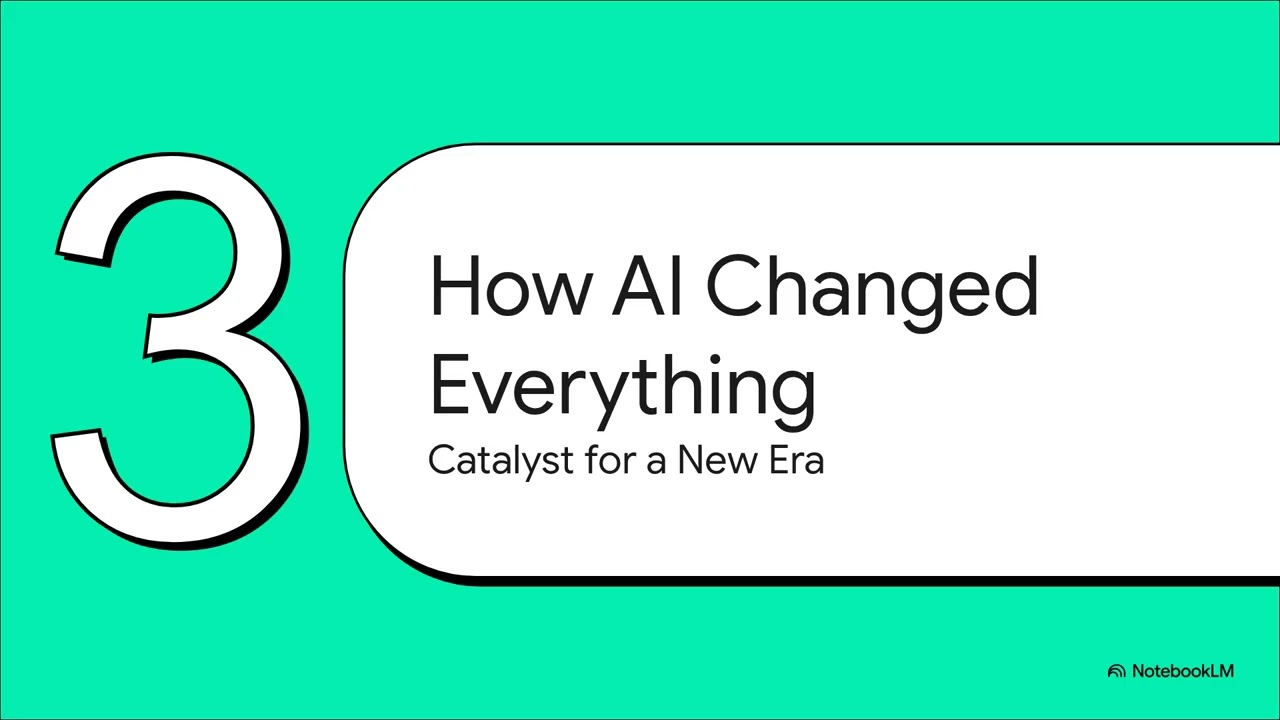 3

How AI Changed Everything

Catalyst for a New Era

NotebookLM